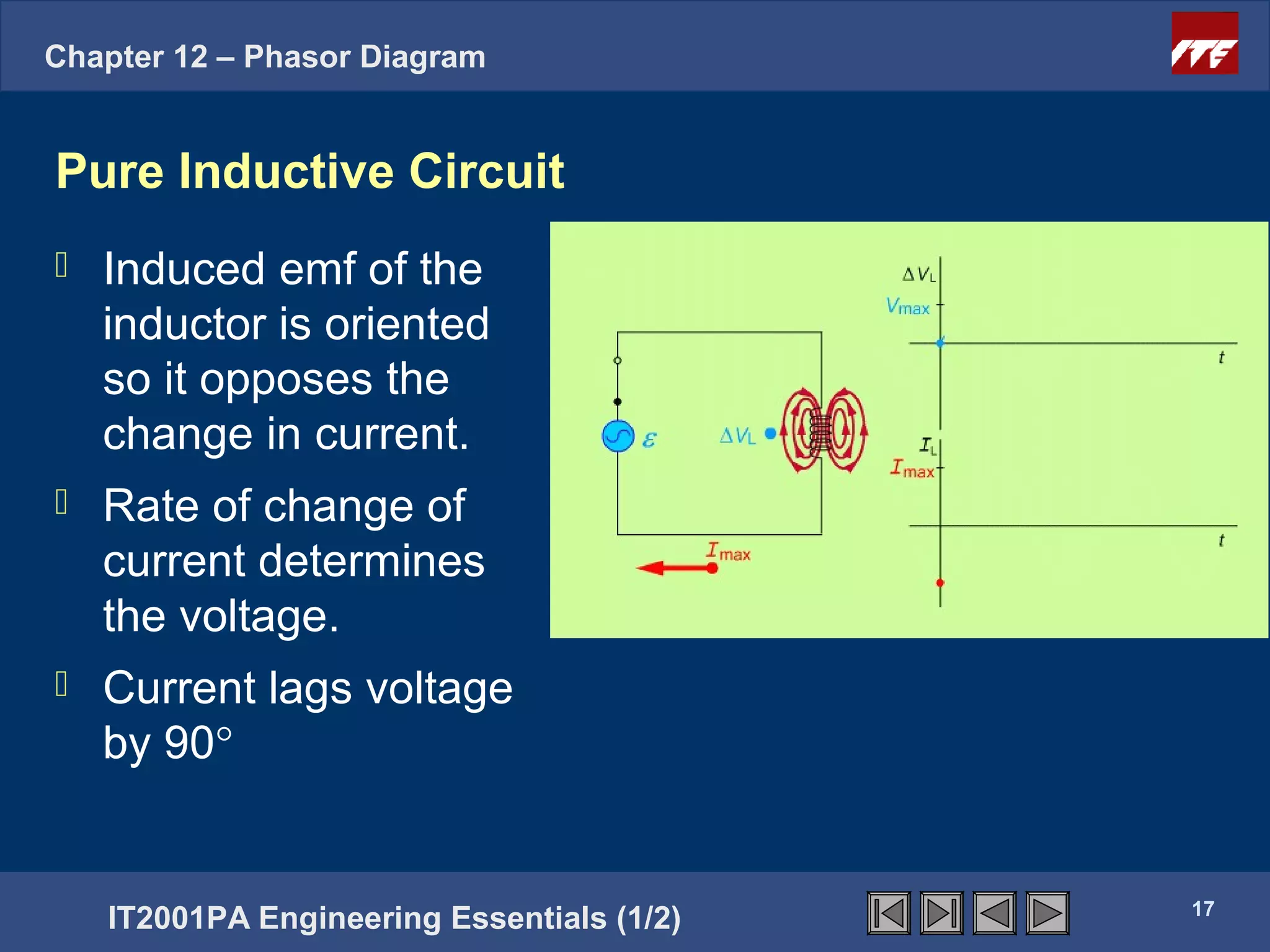 Chapter 12 – Phasor Diagram

ITE

Pure Inductive Circuit

Induced emf of the inductor is oriented so it opposes the change in current.

Rate of change of current determines the voltage.

Current lags voltage by 90°

$\varepsilon$

$\Delta V_L$

$I_{max}$

$\Delta V_L$

$V_{max}$

$t$

$I_L$

$I_{max}$

$t$

IT2001PA Engineering Essentials (1/2)

17